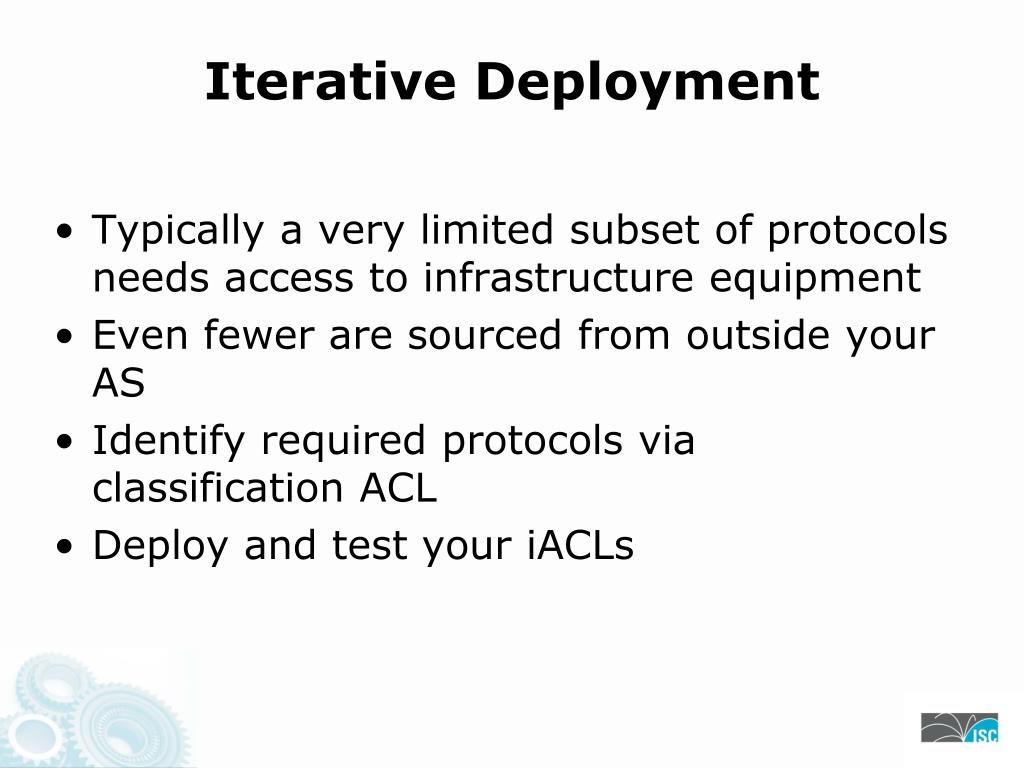 Iterative Deployment

• Typically a very limited subset of protocols needs access to infrastructure equipment
• Even fewer are sourced from outside your AS
• Identify required protocols via classification ACL
• Deploy and test your iACLs

ISC